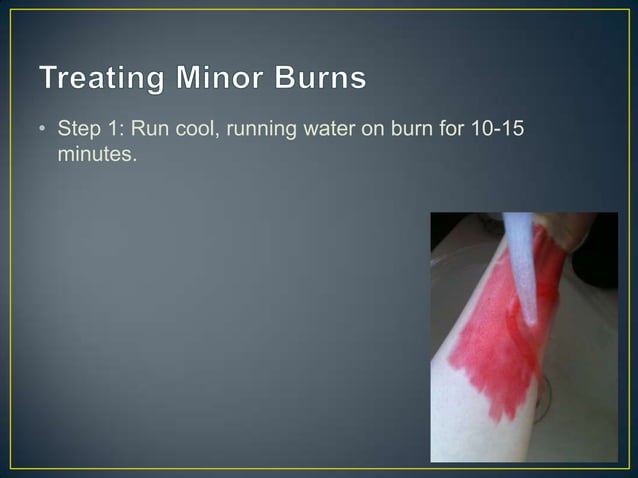 Treating Minor Burns

• Step 1: Run cool, running water on burn for 10-15 minutes.